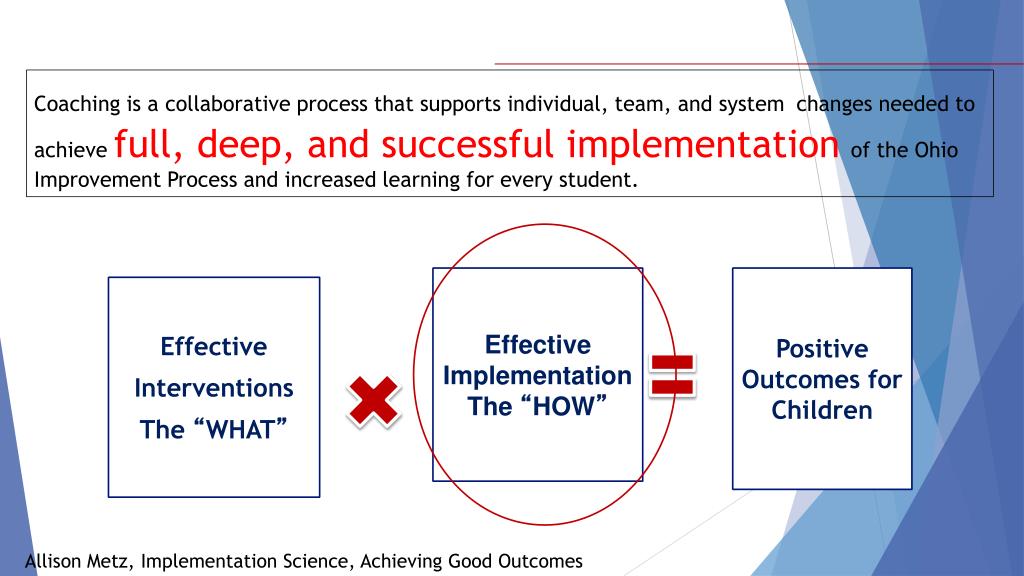 Coaching is a collaborative process that supports individual, team, and system changes needed to achieve full, deep, and successful implementation of the Ohio Improvement Process and increased learning for every student.

Effective Interventions The “WHAT”

Effective Implementation The “HOW”

Positive Outcomes for Children

Allison Metz, Implementation Science, Achieving Good Outcomes